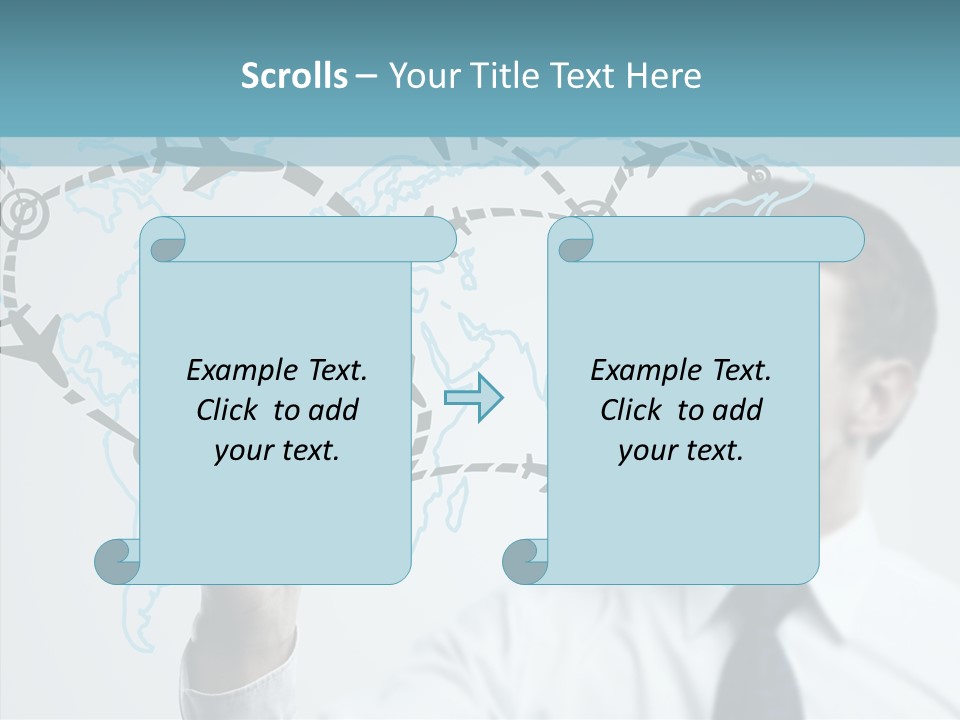 Scrolls – Your Title Text Here

Example Text. Click to add your text.

Example Text. Click to add your text.